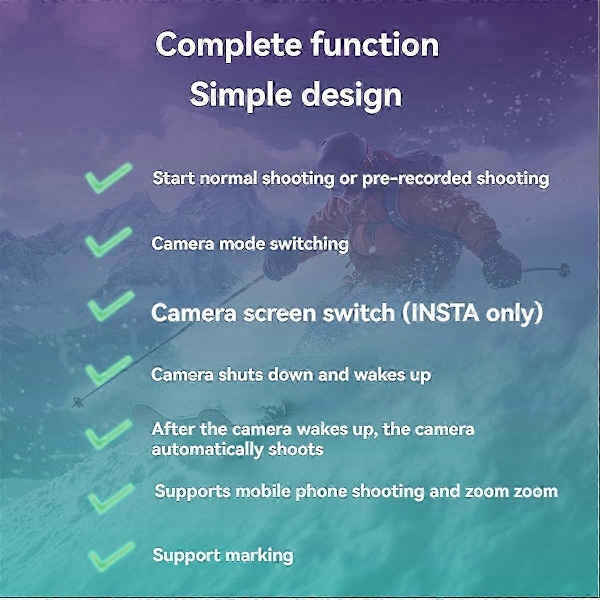 Complete function
Simple design

Start normal shooting or pre-recorded shooting

Camera mode switching

Camera screen switch (INSTA only)

Camera shuts down and wakes up

After the camera wakes up, the camera automatically shoots

Supports mobile phone shooting and zoom zoom

Support marking